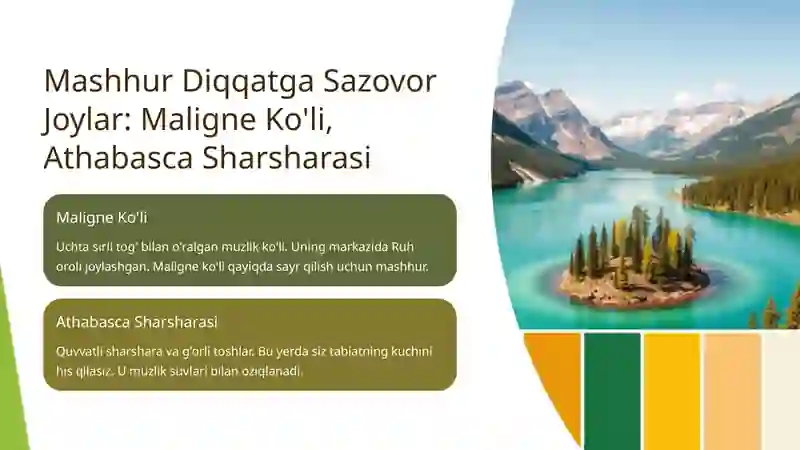 Mashhur Diqqatga Sazovor Joylar: Maligne Ko'li, Athabasca Sharsharasi

Maligne Ko'li

Uchta sirli tog' bilan o'ralgan muzlik ko'li. Uning markazida Ruh oroli joylashgan. Maligne ko'li qayiqda sayr qilish uchun mashhur.

Athabasca Sharsharasi

Quvvatli sharshara va g'orli toshlar. Bu yerda siz tabiatning kuchini his qilasiz. U muzlik suvlari bilan oziqlanadi.